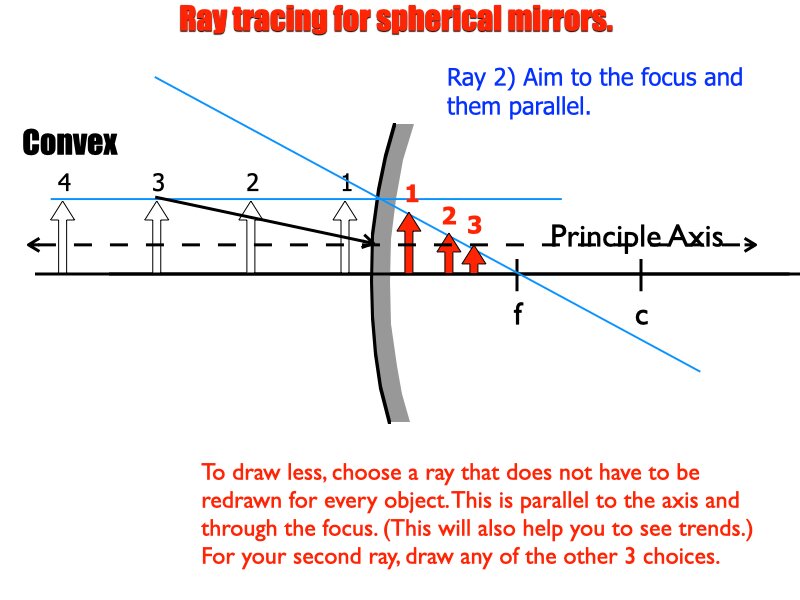 Ray tracing for spherical mirrors.

Ray 2) Aim to the focus and them parallel.

Convex

4 3 2 1

1 2 3

Principle Axis

f c

To draw less, choose a ray that does not have to be redrawn for every object. This is parallel to the axis and through the focus. (This will also help you to see trends.) For your second ray, draw any of the other 3 choices.